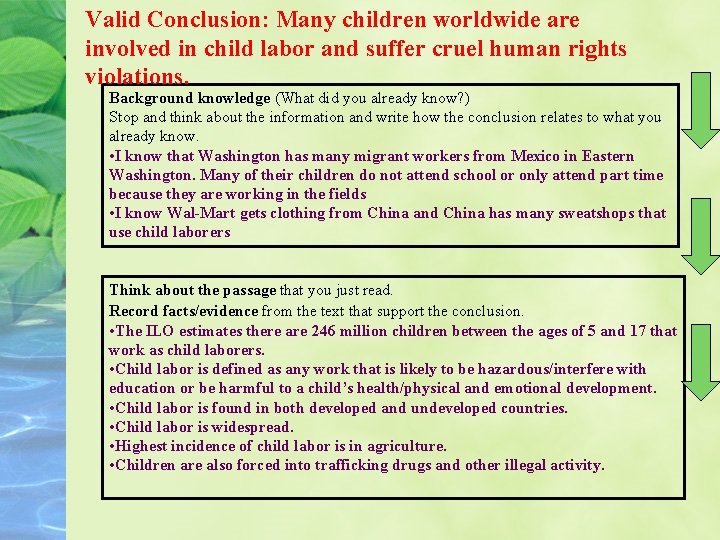 Valid Conclusion: Many children worldwide are involved in child labor and suffer cruel human rights violations.

Background knowledge (What did you already know?)
Stop and think about the information and write how the conclusion relates to what you already know.
•I know that Washington has many migrant workers from Mexico in Eastern Washington. Many of their children do not attend school or only attend part time because they are working in the fields
•I know Wal-Mart gets clothing from China and China has many sweatshops that use child laborers

Think about the passage that you just read.
Record facts/evidence from the text that support the conclusion.
•The ILO estimates there are 246 million children between the ages of 5 and 17 that work as child laborers.
•Child labor is defined as any work that is likely to be hazardous/interfere with education or be harmful to a child's health/physical and emotional development.
•Child labor is found in both developed and undeveloped countries.
•Child labor is widespread.
•Highest incidence of child labor is in agriculture.
•Children are also forced into trafficking drugs and other illegal activity.